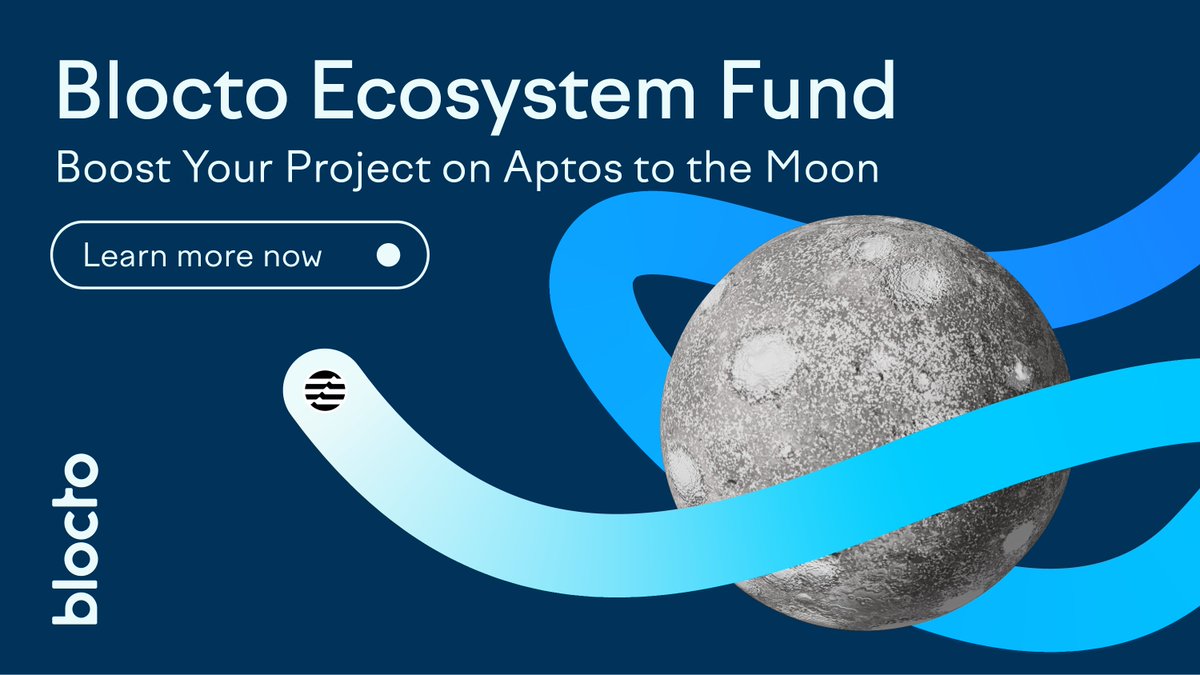 Blocto Ecosystem Fund
Boost Your Project on Aptos to the Moon

Learn more now

blocto